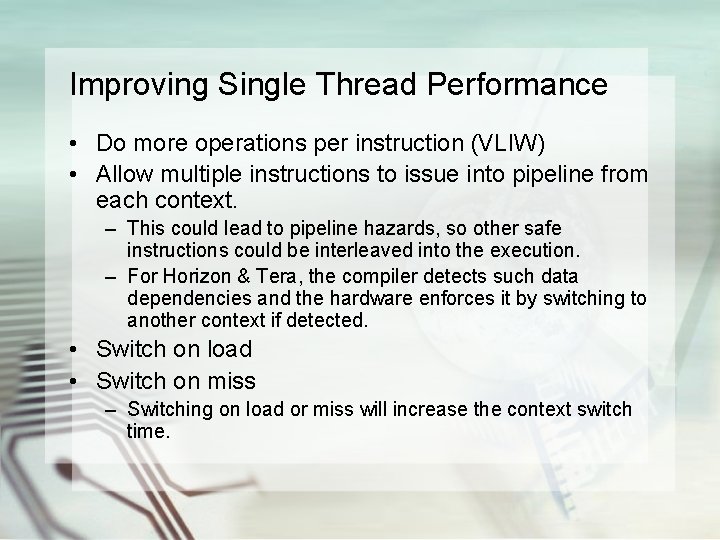 Improving Single Thread Performance

• Do more operations per instruction (VLIW)
• Allow multiple instructions to issue into pipeline from each context.
  – This could lead to pipeline hazards, so other safe instructions could be interleaved into the execution.
  – For Horizon & Tera, the compiler detects such data dependencies and the hardware enforces it by switching to another context if detected.
• Switch on load
• Switch on miss
  – Switching on load or miss will increase the context switch time.